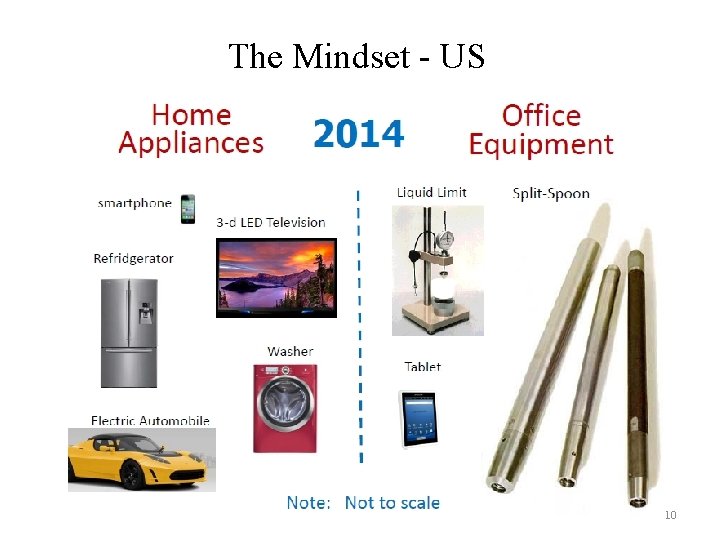 The Mindset - US

Home Appliances

2014

Office Equipment

smartphone

3-d LED Television

Refridgerator

Washer

Electric Automobile

Liquid Limit

Split-Spoon

Tablet

Note: Not to scale

10